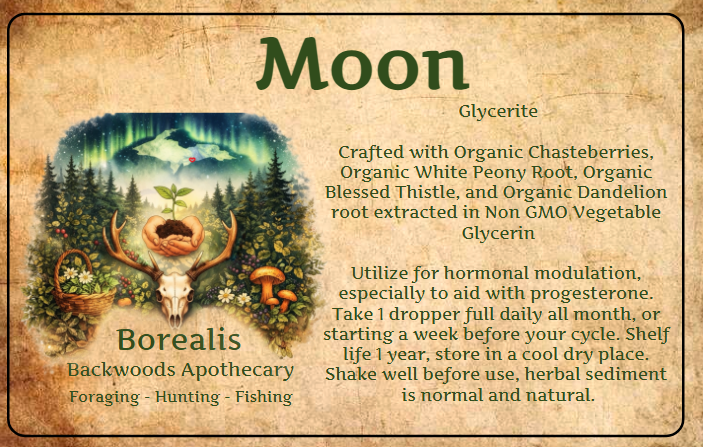 Moon

Glycerite

Crafted with Organic Chasteberries, Organic White Peony Root, Organic Blessed Thistle, and Organic Dandelion root extracted in Non GMO Vegetable Glycerin

Utilize for hormonal modulation, especially to aid with progesterone. Take 1 dropper full daily all month, or starting a week before your cycle. Shelf life 1 year, store in a cool dry place. Shake well before use, herbal sediment is normal and natural.

Borealis
Backwoods Apothecary
Foraging - Hunting - Fishing